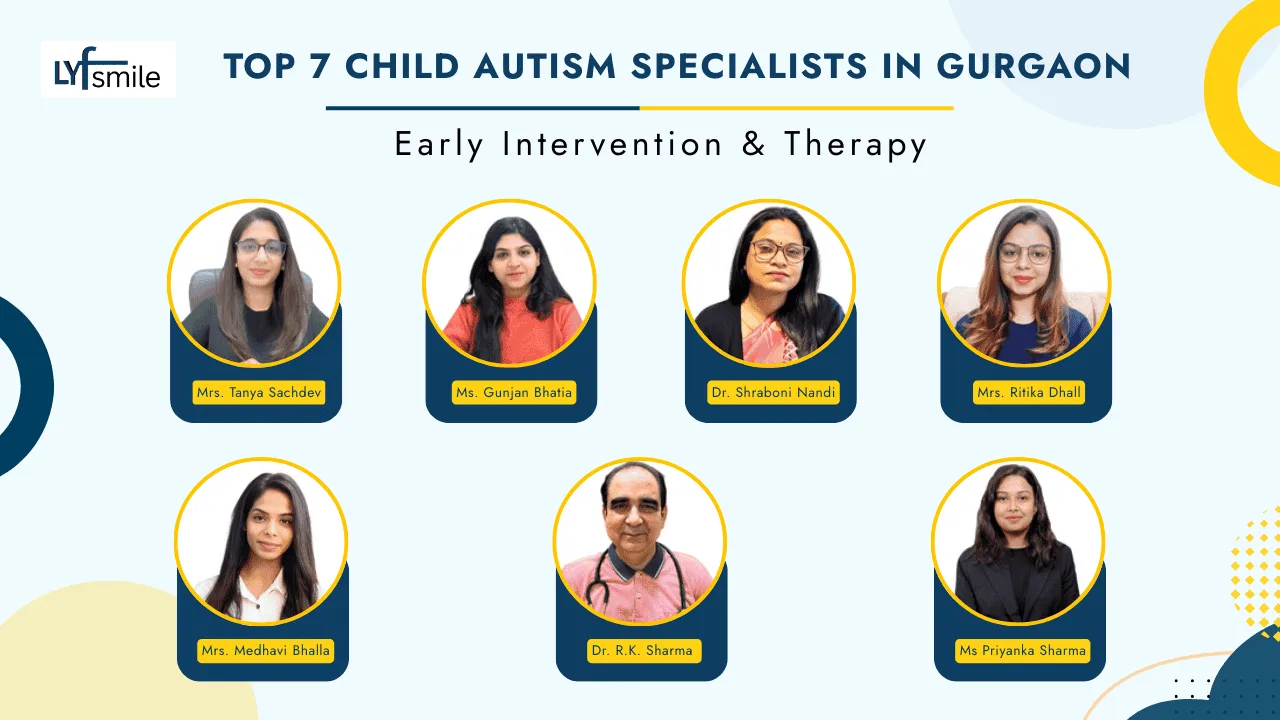 LYFsmile

TOP 7 CHILD AUTISM SPECIALISTS IN GURGAON

Early Intervention & Therapy

Mrs. Tanya Sachdev

Ms. Gunjan Bhatia

Dr. Shraboni Nandi

Mrs. Ritika Dhall

Mrs. Medhavi Bhalla

Dr. R.K. Sharma

Ms Priyanka Sharma